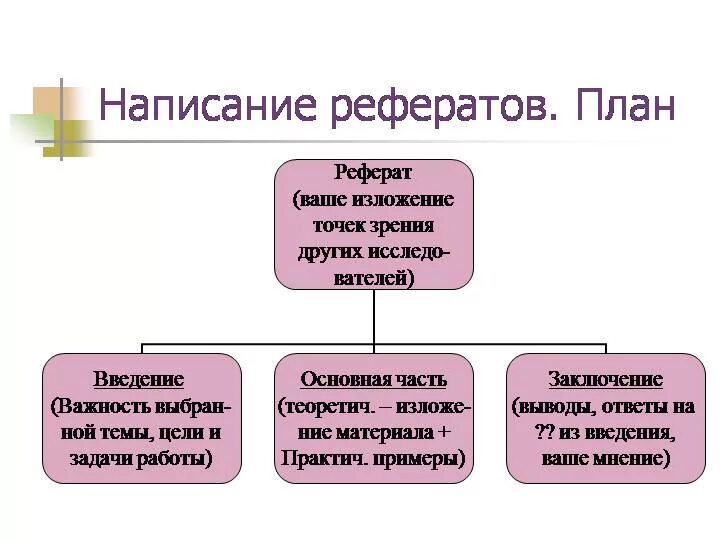 Написание рефератов. План

Реферат (ваше изложение точек зрения других исследователей)

Введение
(Важность выбранной темы, цели и задачи работы)

Основная часть
(теоретич. – изложение материала + Практич. примеры)

Заключение
(выводы, ответы на ?? из введения, ваше мнение)